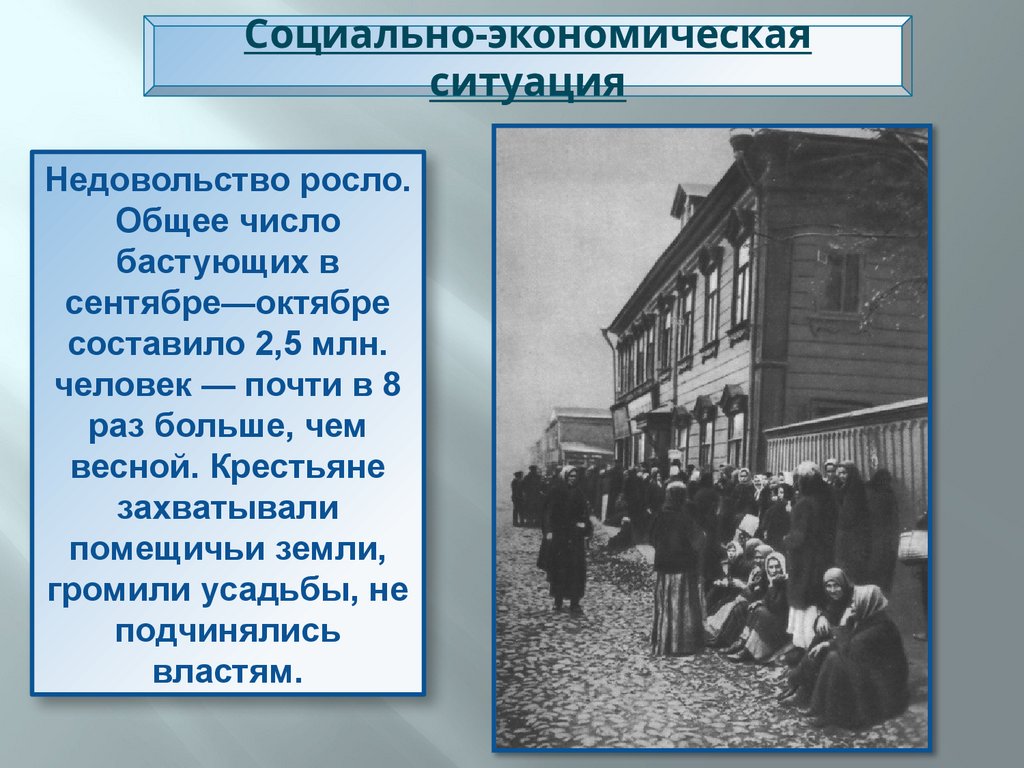 Социально-экономическая ситуация

Недовольство росло. Общее число бастующих в сентябре—октябре составило 2,5 млн. человек — почти в 8 раз больше, чем весной. Крестьяне захватывали помещичьи земли, громили усадьбы, не подчинялись властям.